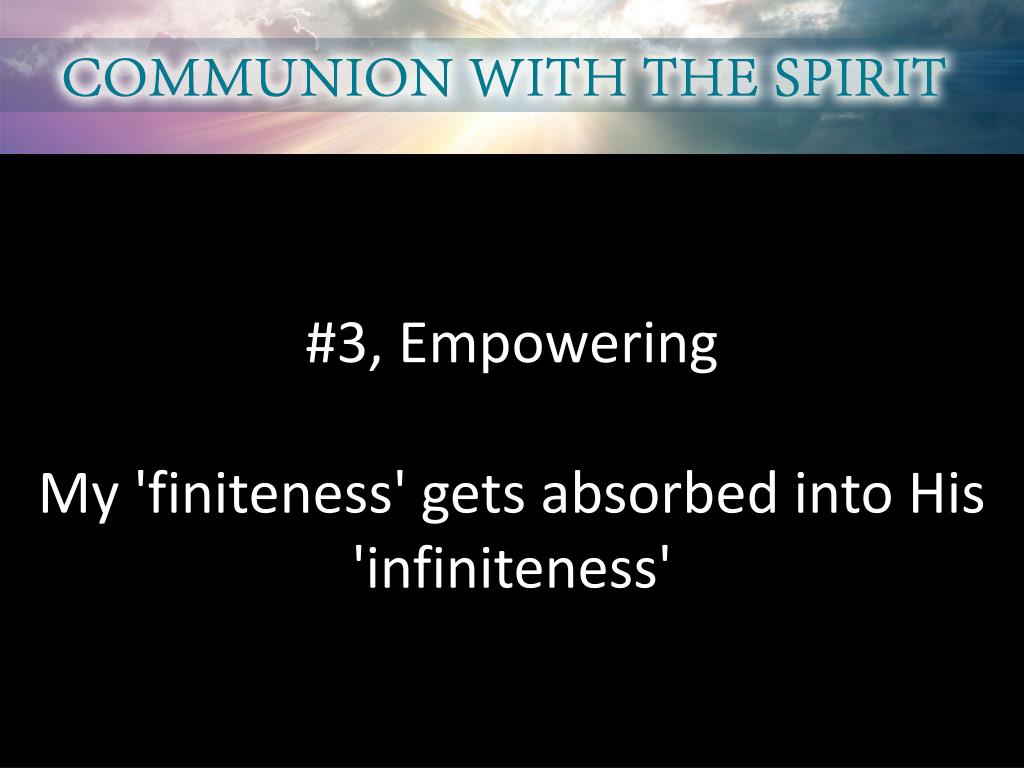 COMMUNION WITH THE SPIRIT

#3, Empowering

My 'finiteness' gets absorbed into His 'infiniteness'